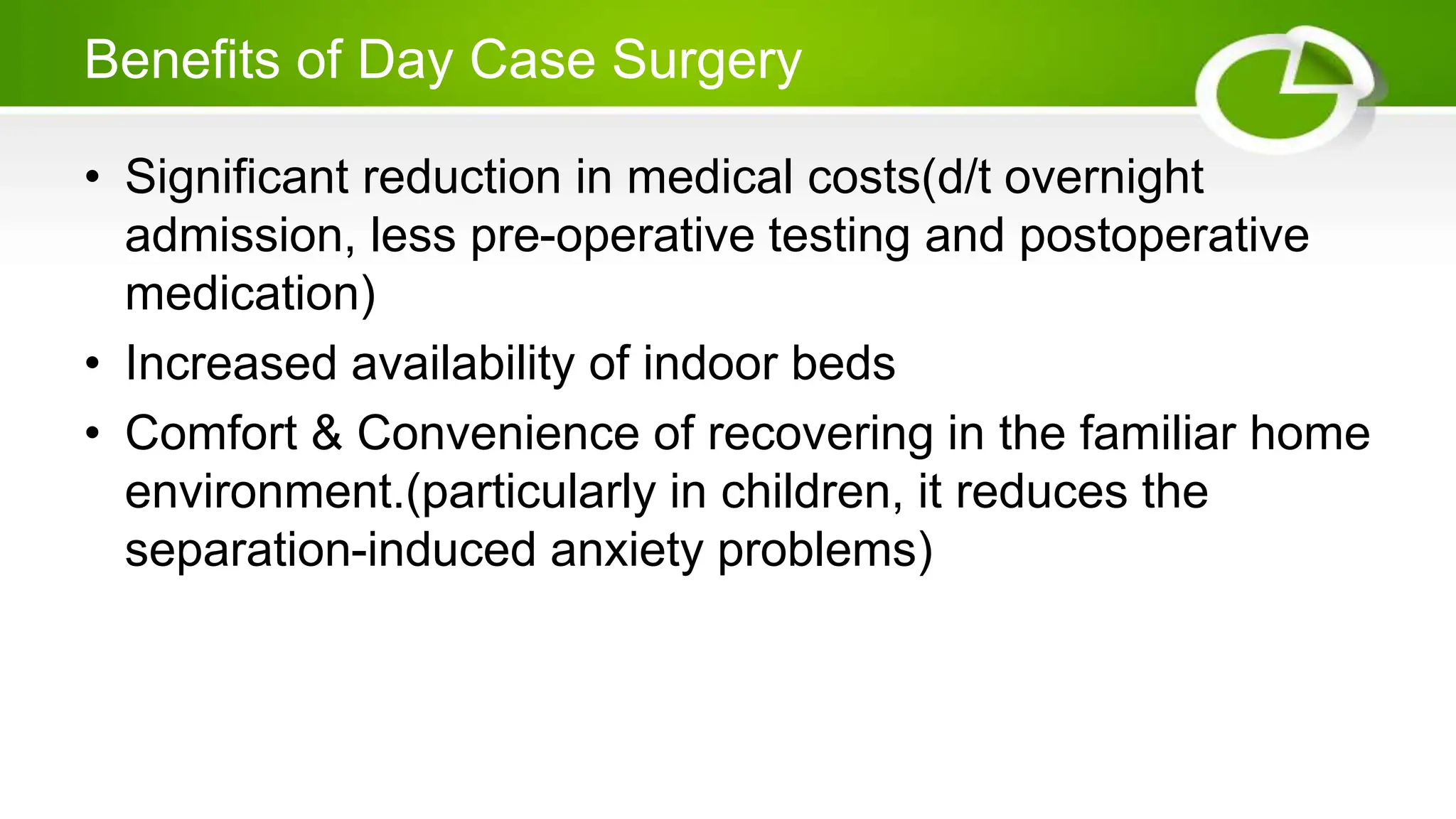 Benefits of Day Case Surgery

• Significant reduction in medical costs(d/t overnight admission, less pre-operative testing and postoperative medication)
• Increased availability of indoor beds
• Comfort & Convenience of recovering in the familiar home environment.(particularly in children, it reduces the separation-induced anxiety problems)